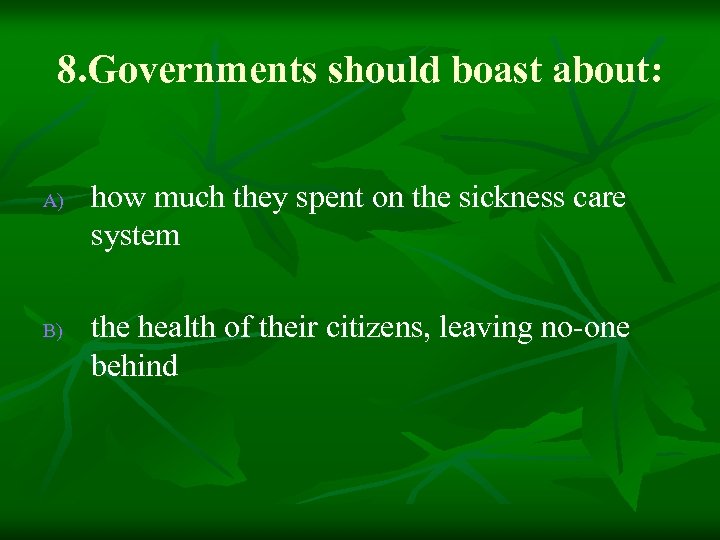 8.Governments should boast about:

A) how much they spent on the sickness care system

B) the health of their citizens, leaving no-one behind